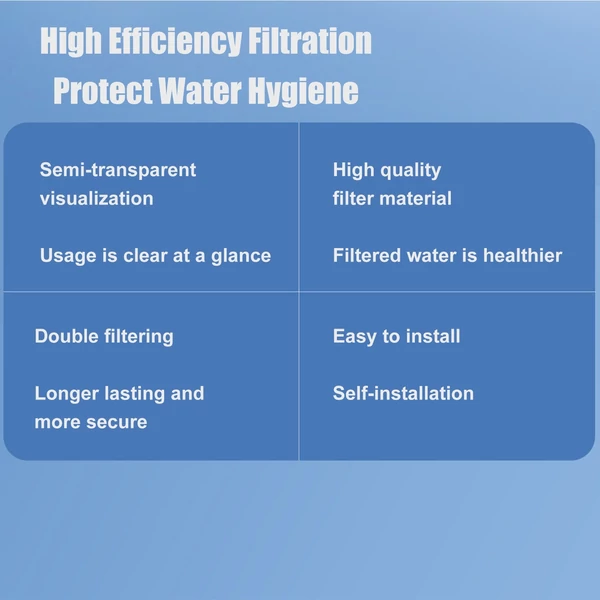 High Efficiency Filtration
Protect Water Hygiene

Semi-transparent visualization

Usage is clear at a glance

High quality filter material

Filtered water is healthier

Double filtering

Longer lasting and more secure

Easy to install

Self-installation